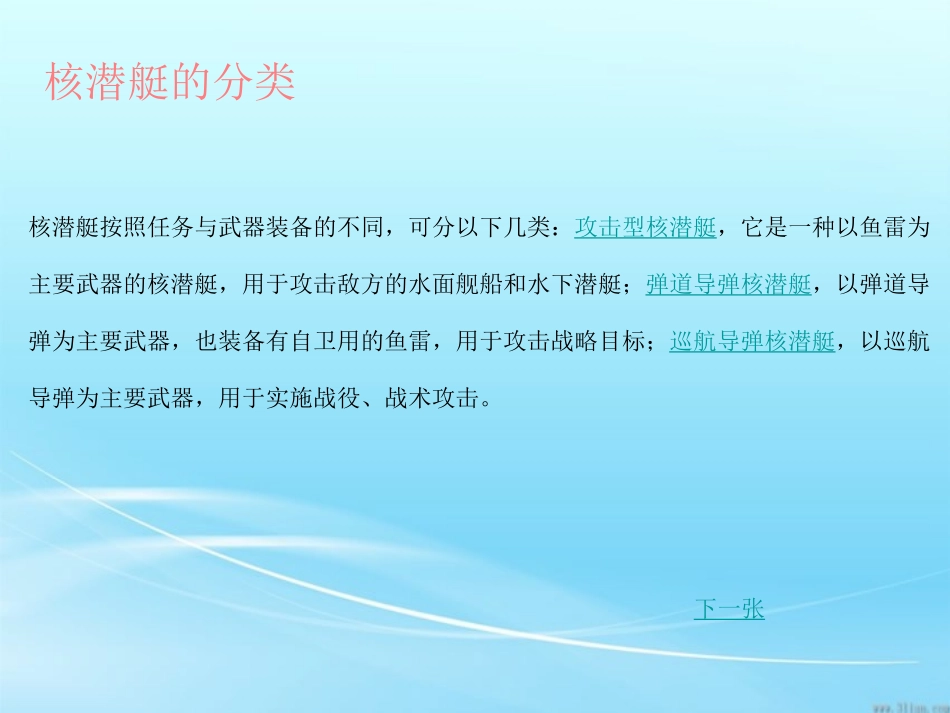 核潜艇的分类

核潜艇按照任务与武器装备的不同，可分以下几类：攻击型核潜艇，它是一种以鱼雷为主要武器的核潜艇，用于攻击敌方的水面舰船和水下潜艇；弹道导弹核潜艇，以弹道导弹为主要武器，也装备有自卫用的鱼雷，用于攻击战略目标；巡航导弹核潜艇，以巡航导弹为主要武器，用于实施战役、战术攻击。

下一张